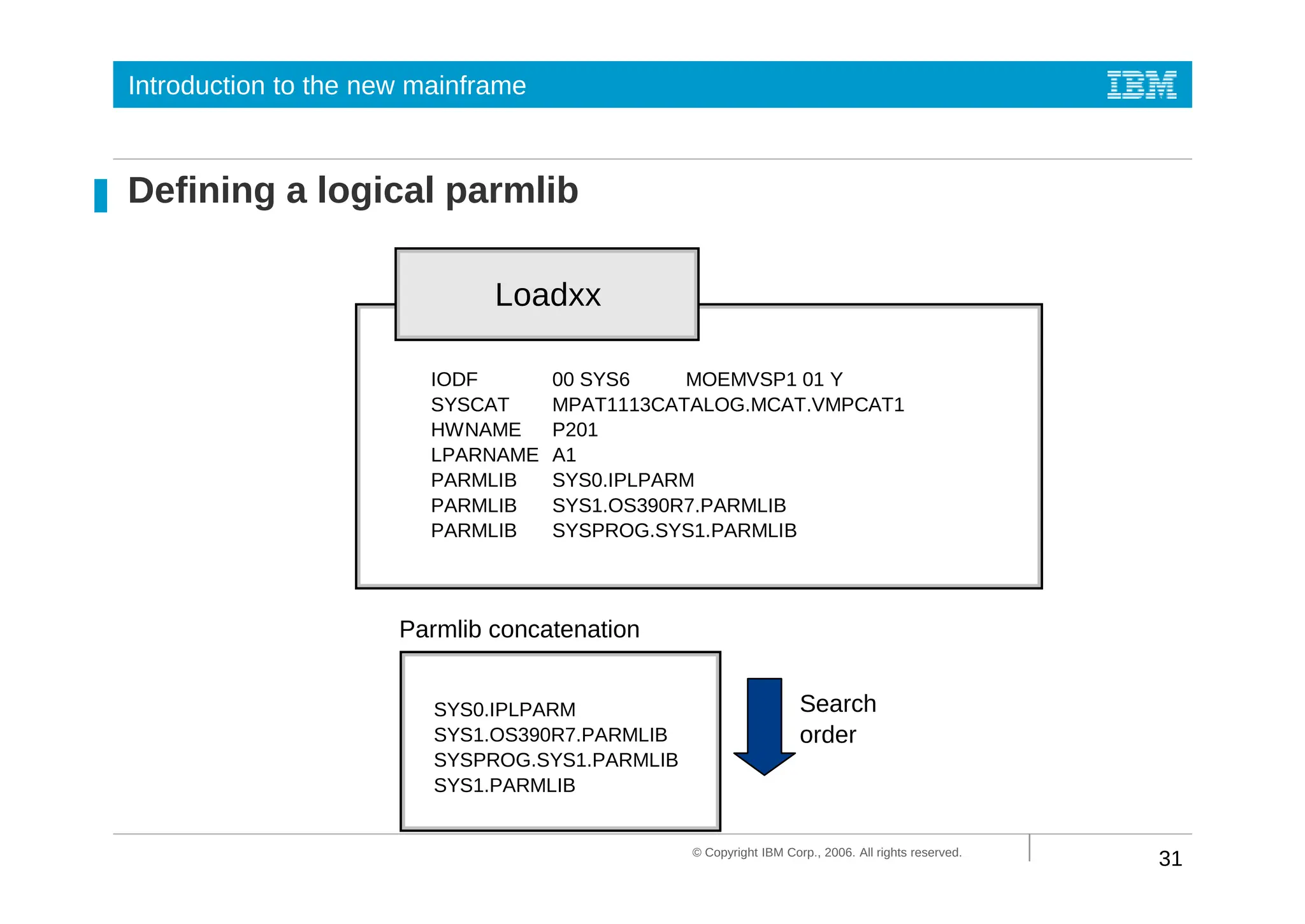 Introduction to the new mainframe

IBM

Defining a logical parmlib

Loadxx

IODF 00 SYS6 MOEMVSP1 01 Y
SYSCAT MPAT1113CATALOG.MCAT.VMPCAT1
HWNAME P201
LPARNAME A1
PARMLIB SYS0.IPLPARM
PARMLIB SYS1.OS390R7.PARMLIB
PARMLIB SYSPROG.SYS1.PARMLIB

Parmlib concatenation

SYS0.IPLPARM
SYS1.OS390R7.PARMLIB
SYSPROG.SYS1.PARMLIB
SYS1.PARMLIB

Search order

© Copyright IBM Corp., 2006. All rights reserved.

31